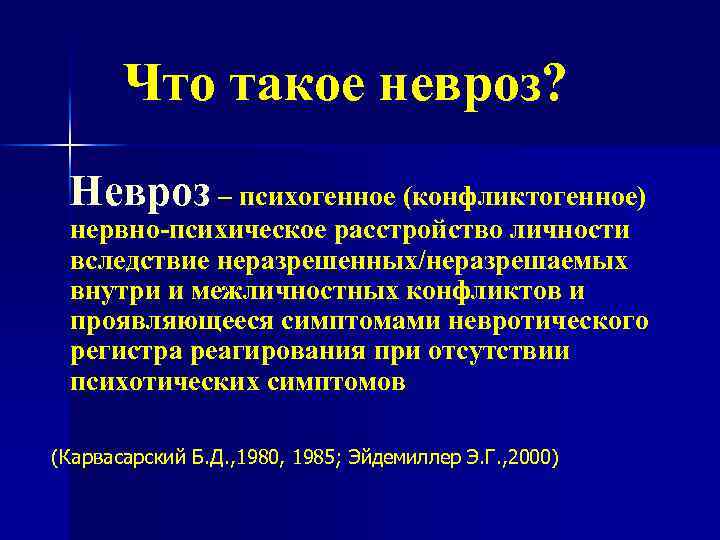 Что такое невроз?

Невроз – психогенное (конфликтогенное) нервно-психическое расстройство личности вследствие неразрешенных/неразрешаемых внутри и межличностных конфликтов и проявляющееся симптомами невротического регистра реагирования при отсутствии психотических симптомов

(Карвасарский Б.Д.,1980, 1985; Эйдемиллер Э.Г.,2000)